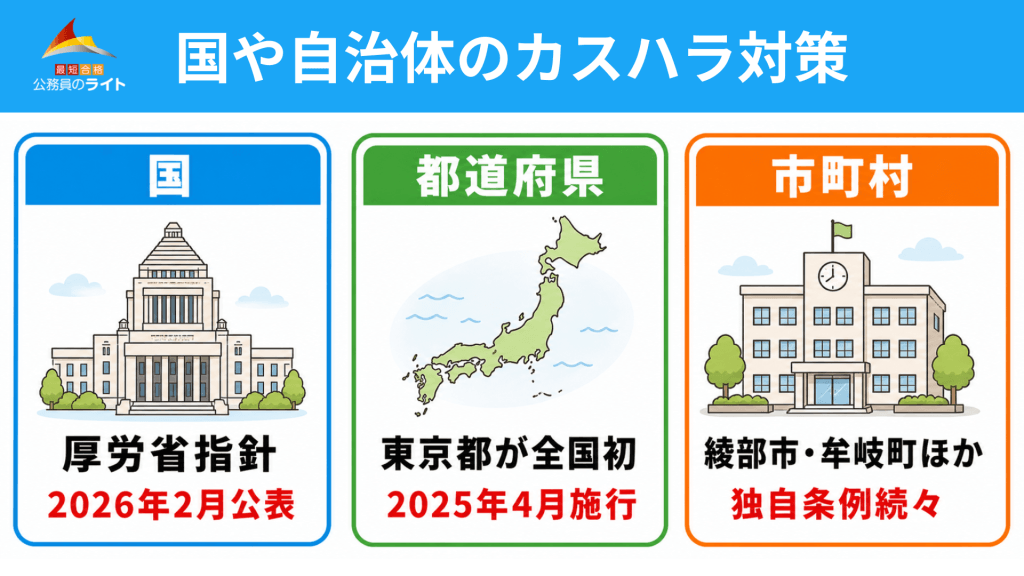 最短合格
公務員のライト

国や自治体のカスハラ対策

国

厚労省指針
2026年2月公表

都道府県

東京都が全国初
2025年4月施行

市町村

綾部市・牟岐町ほか
独自条例続々